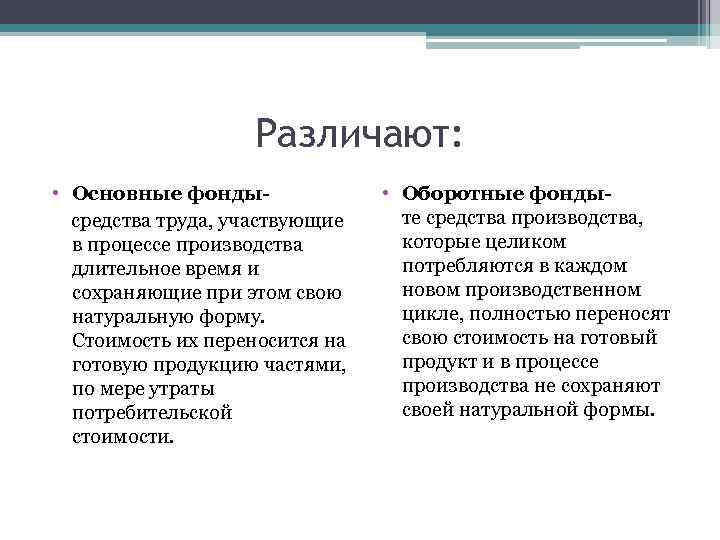 Различают:

• Основные фонды- средства труда, участвующие в процессе производства длительное время и сохраняющие при этом свою натуральную форму. Стоимость их переносится на готовую продукцию частями, по мере утраты потребительской стоимости.

• Оборотные фонды- те средства производства, которые целиком потребляются в каждом новом производственном цикле, полностью переносят свою стоимость на готовый продукт и в процессе производства не сохраняют своей натуральной формы.